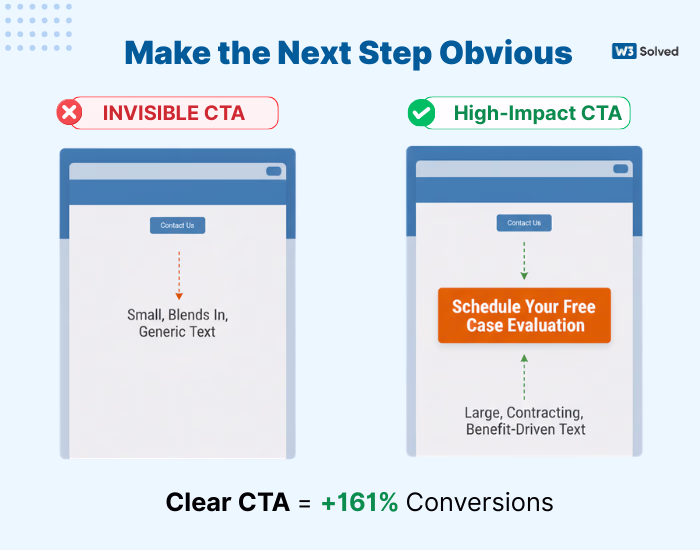 Make the Next Step Obvious

W3 Solved

INVISIBLE CTA

Contact Us

Small, Blends In, Generic Text

High-Impact CTA

Contact Us

Schedule Your Free Case Evaluation

Large, Contracting, Benefit-Driven Text

Clear CTA = +161% Conversions